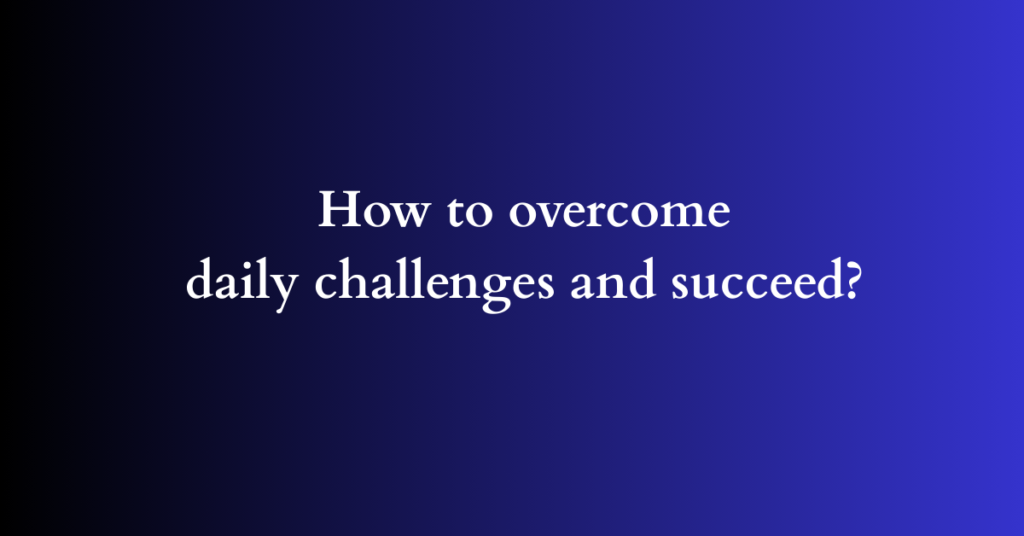 How to overcome daily challenges and succeed?